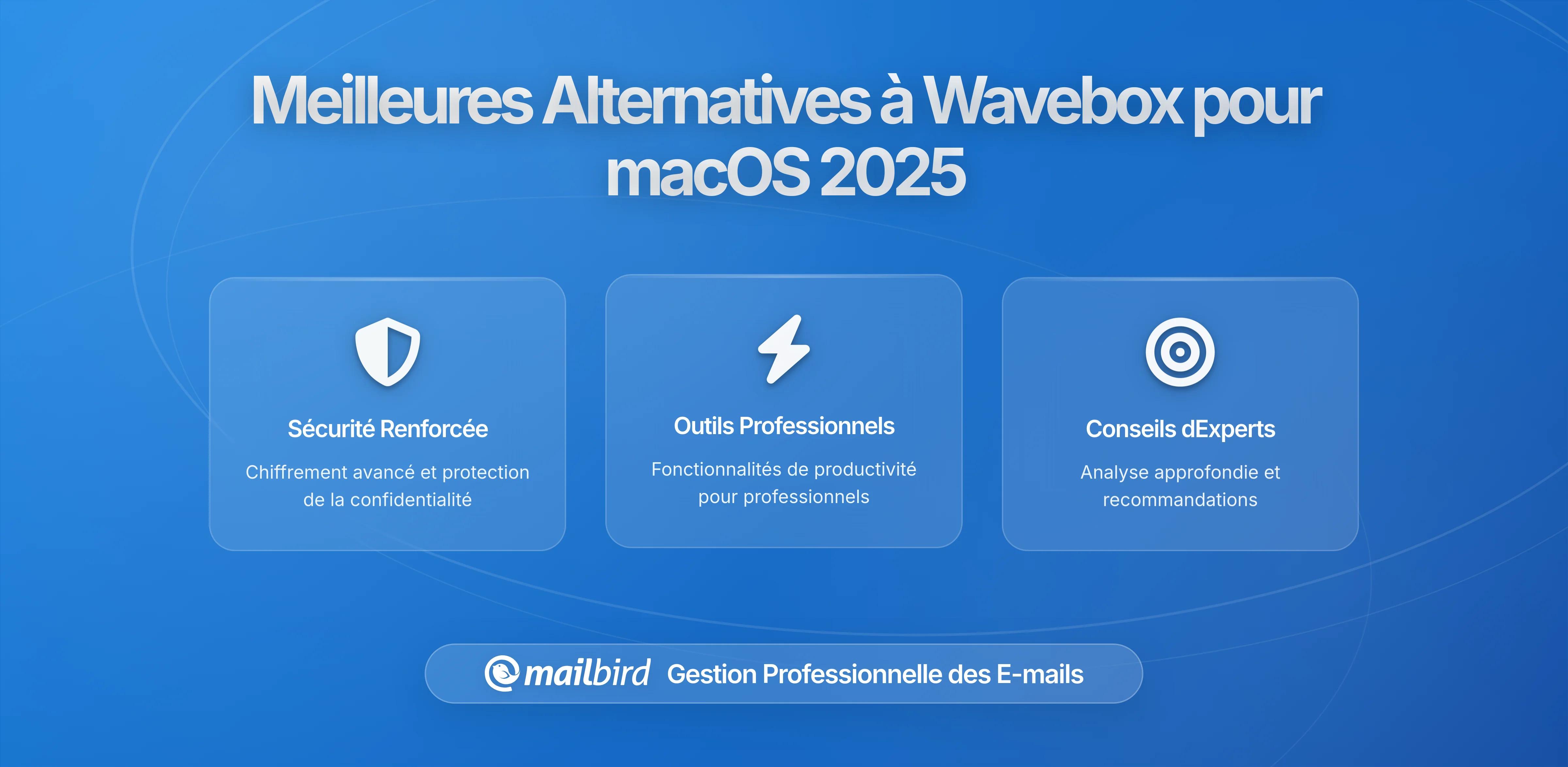 Meilleures Alternatives à Wavebox pour macOS 2025

Sécurité Renforcée

Chiffrement avancé et protection de la confidentialité

Outils Professionnels

Fonctionnalités de productivité pour professionnels

Conseils dExperts

Analyse approfondie et recommandations

mailbird Gestion Professionnelle des E-mails